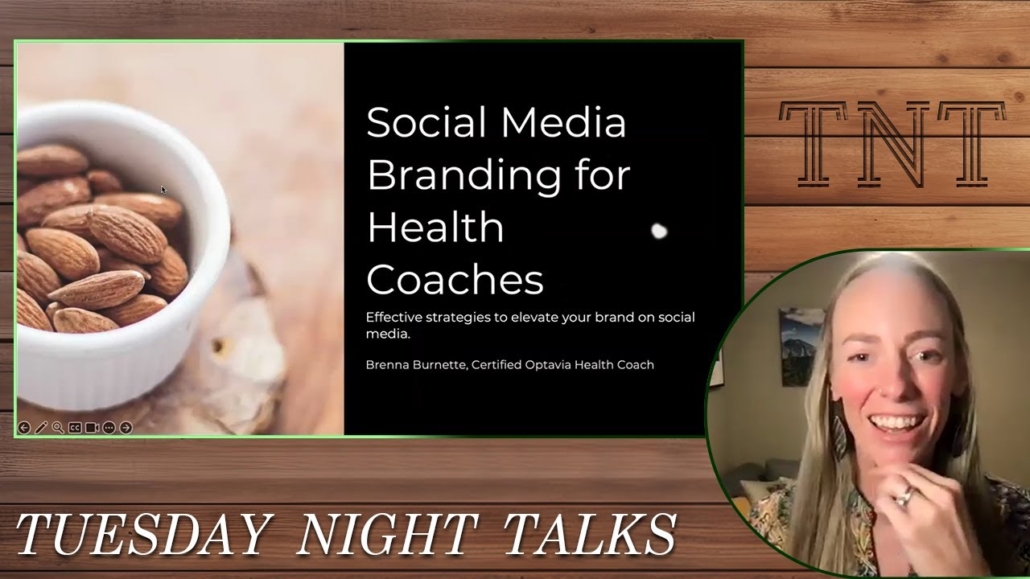 Social Media Branding for Health Coaches

Effective strategies to elevate your brand on social media.

Brenna Burnette, Certified Optavia Health Coach

TNT

TUESDAY NIGHT TALKS